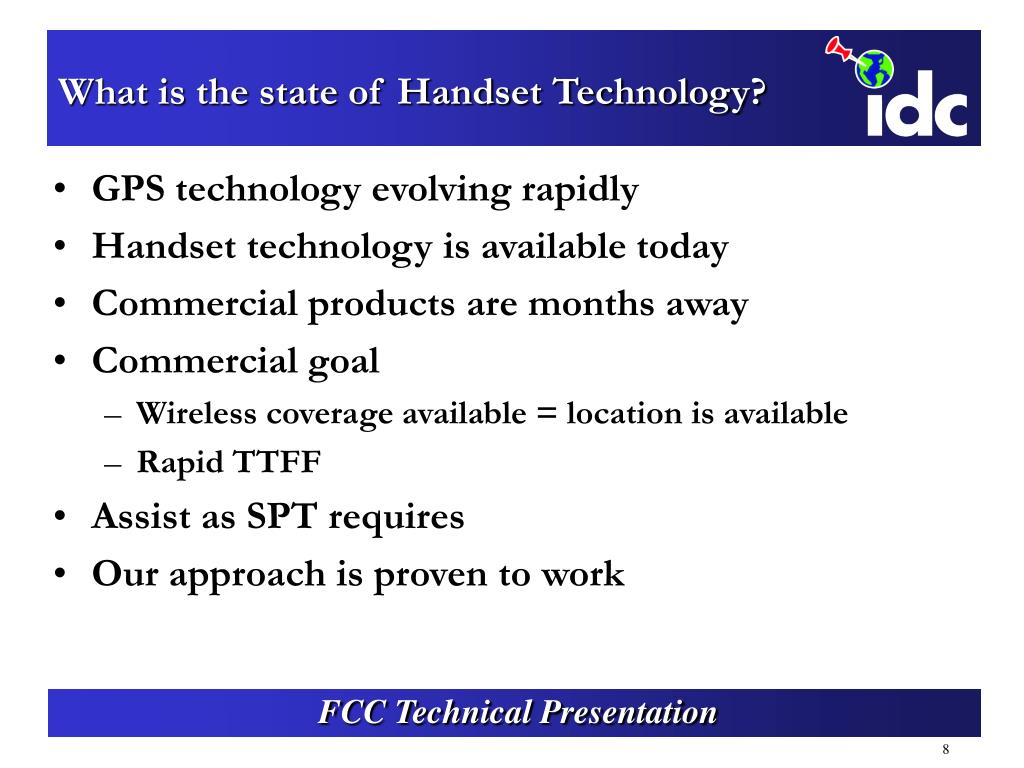 What is the state of Handset Technology?

idc

• GPS technology evolving rapidly
• Handset technology is available today
• Commercial products are months away
• Commercial goal
– Wireless coverage available = location is available
– Rapid TTFF
• Assist as SPT requires
• Our approach is proven to work

FCC Technical Presentation

8